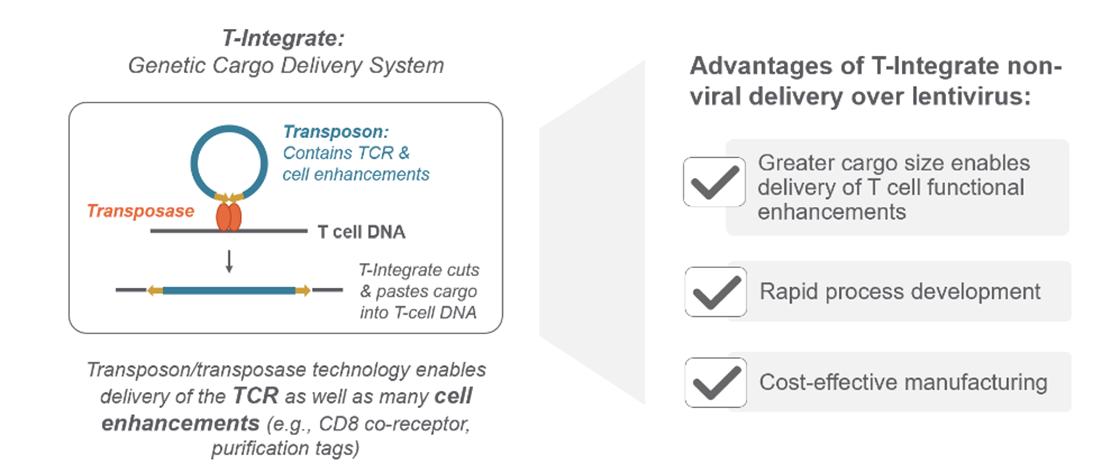 T-Integrate:
Genetic Cargo Delivery System

Transposon:
Contains TCR & cell enhancements

Transposase

T cell DNA

T-Integrate cuts & pastes cargo into T-cell DNA

Transposon/transposase technology enables delivery of the TCR as well as many cell enhancements (e.g., CD8 co-receptor, purification tags)

Advantages of T-Integrate non-viral delivery over lentivirus:

Greater cargo size enables delivery of T cell functional enhancements

Rapid process development

Cost-effective manufacturing